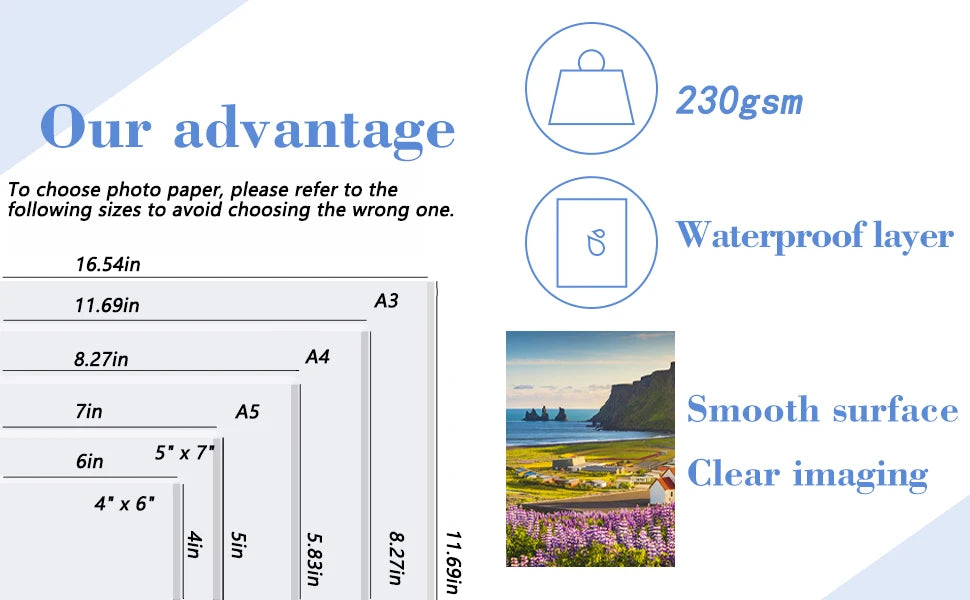 Our advantage

To choose photo paper, please refer to the following sizes to avoid choosing the wrong one.

16.54in
11.69in
A3
8.27in
A4
7in
A5
6in
5" x 7"
4" x 6"
4in
5in
5.83in
8.27in
11.69in

230gsm

Waterproof layer

Smooth surface

Clear imaging